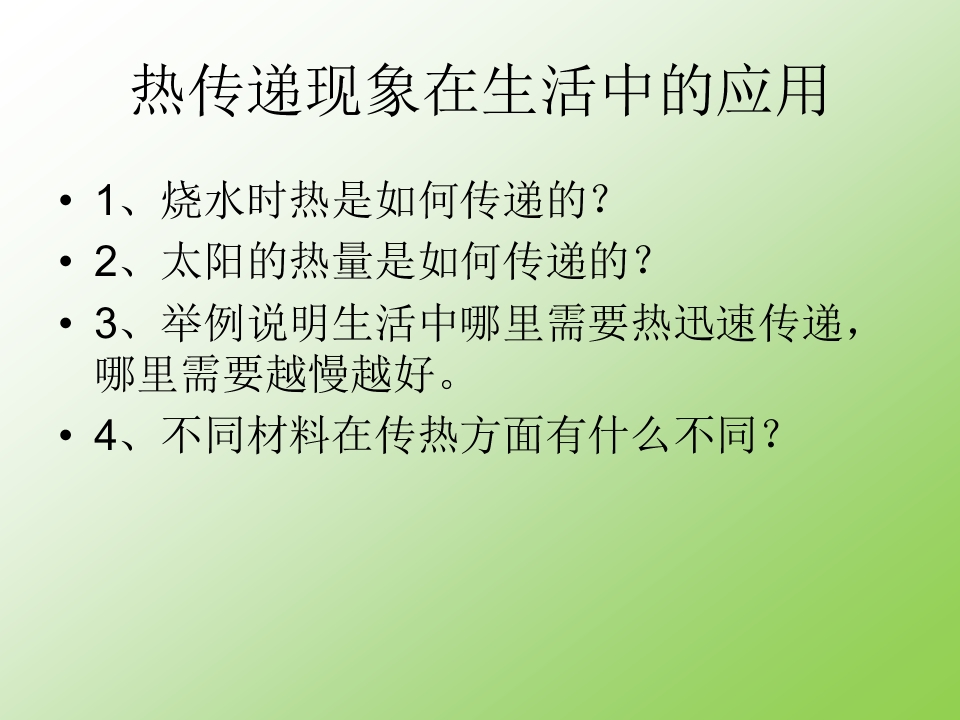 热传递现象在生活中的应用

• 1、烧水时热是如何传递的?
• 2、太阳的热量是如何传递的？
• 3、举例说明生活中哪里需要热迅速传递，哪里需要越慢越好。
• 4、不同材料在传热方面有什么不同?